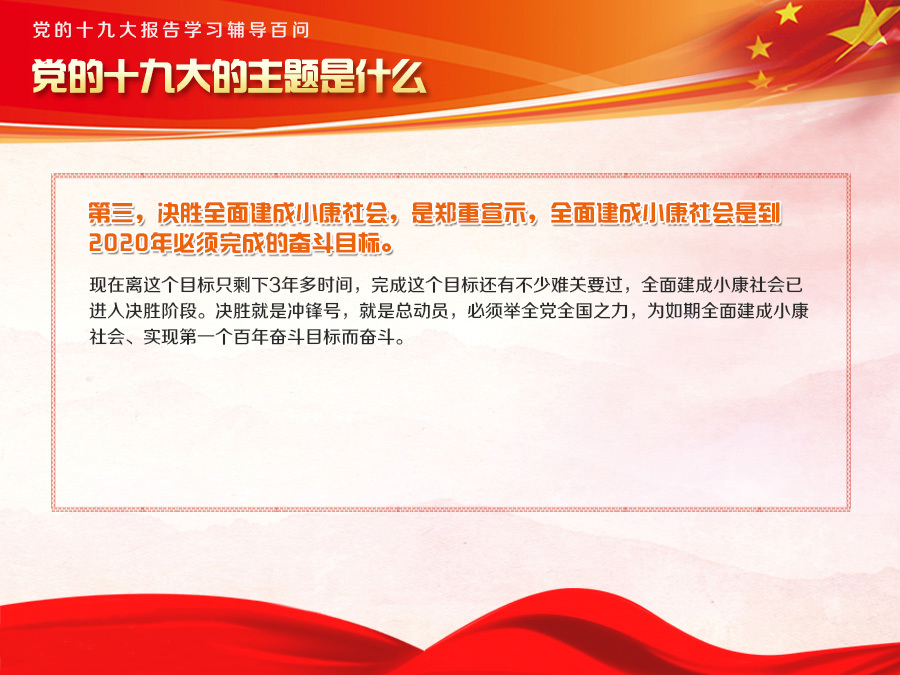 党的十九大报告学习辅导百问

党的十九大的主题是什么

第三，决胜全面建成小康社会，是郑重宣示，全面建成小康社会是到2020年必须完成的奋斗目标。

现在离这个目标只剩下3年多时间，完成这个目标还有不少难关要过，全面建成小康社会已进入决胜阶段。决胜就是冲锋号，就是总动员，必须举全党全国之力，为如期全面建成小康社会、实现第一个百年奋斗目标而奋斗。